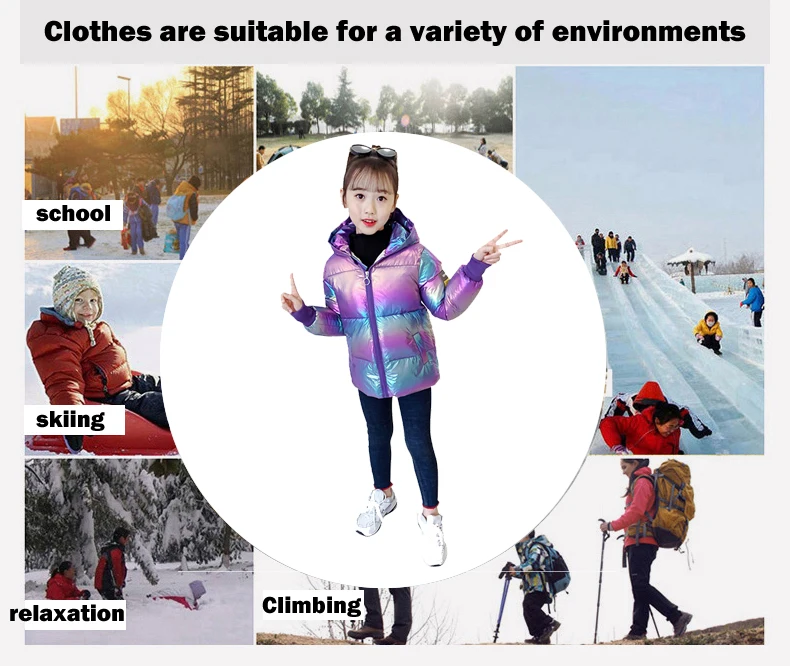 Clothes are suitable for a variety of environments

school

skiing

relaxation

Climbing